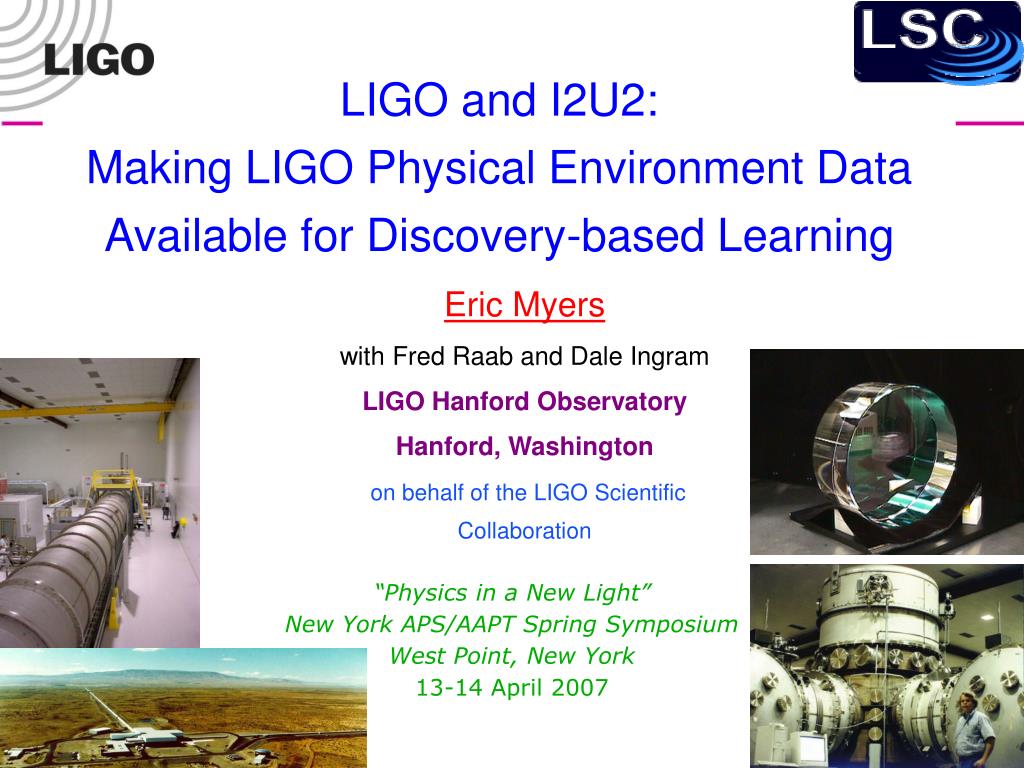 LIGO

LSC

LIGO and I2U2:
Making LIGO Physical Environment Data Available for Discovery-based Learning

Eric Myers

with Fred Raab and Dale Ingram

LIGO Hanford Observatory

Hanford, Washington

on behalf of the LIGO Scientific Collaboration

“Physics in a New Light”
New York APS/AAPT Spring Symposium
West Point, New York
13-14 April 2007